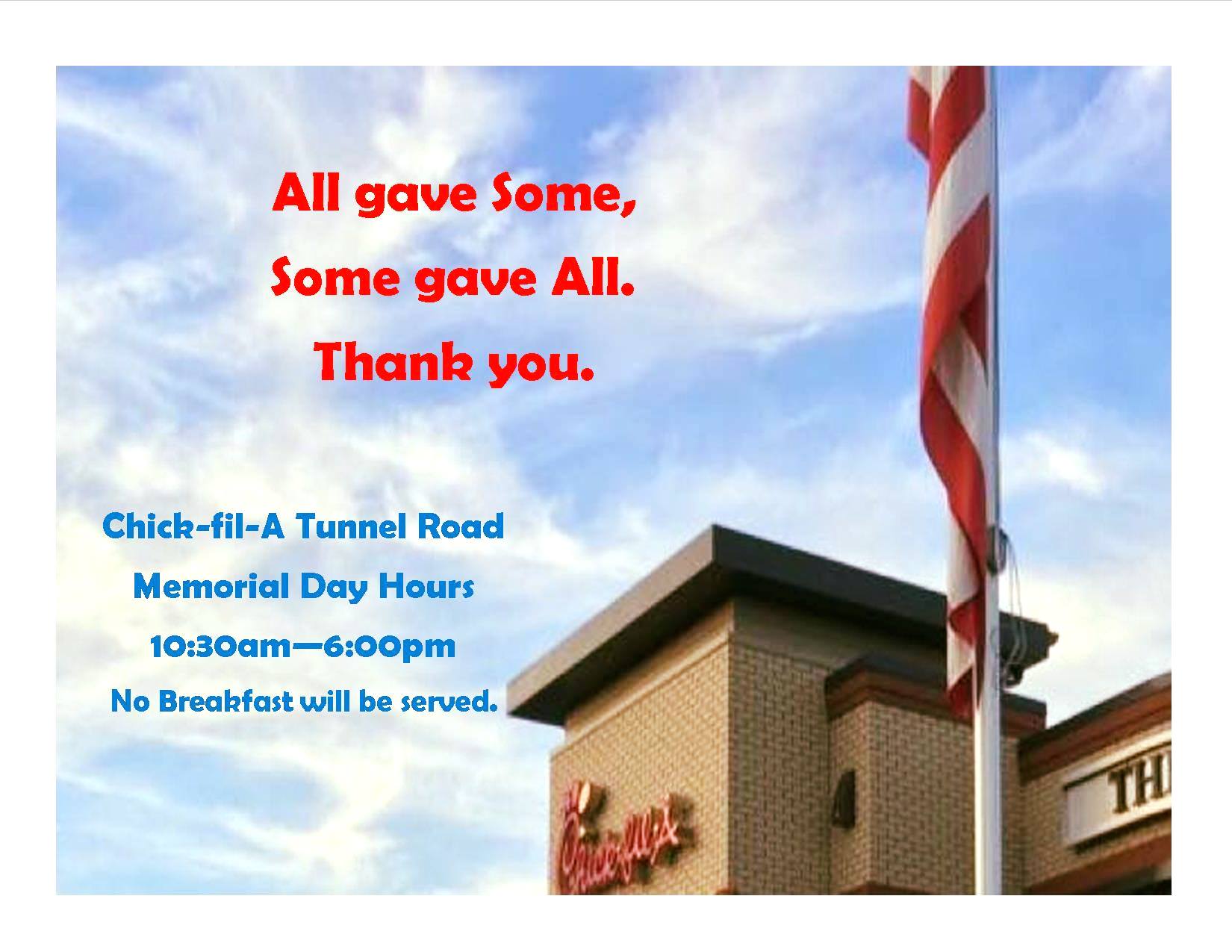 All gave Some,
Some gave All.
Thank you.

Chick-fil-A Tunnel Road
Memorial Day Hours
10:30am—6:00pm
No Breakfast will be served.

Chick-fil-A

TH